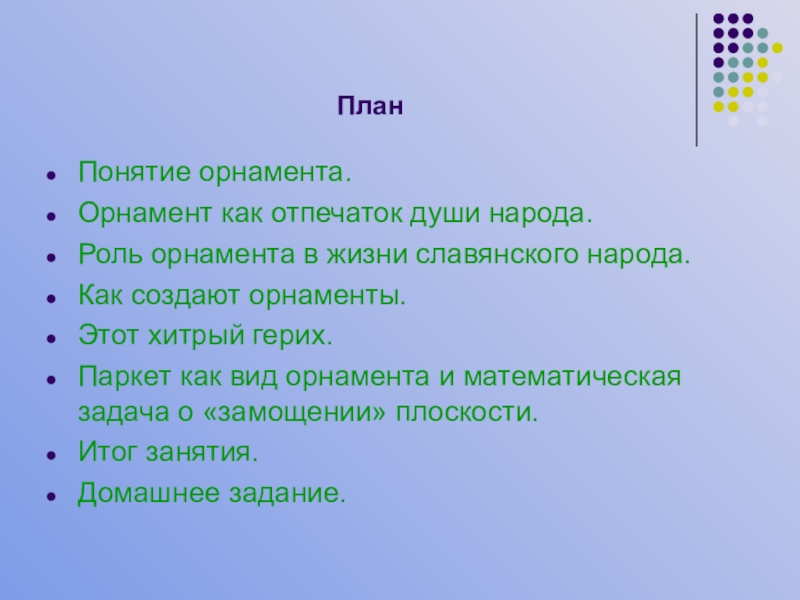 План

- Понятие орнамента.
- Орнамент как отпечаток души народа.
- Роль орнамента в жизни славянского народа.
- Как создают орнаменты.
- Этот хитрый герих.
- Паркет как вид орнамента и математическая задача о «замощении» плоскости.
- Итог занятия.
- Домашнее задание.